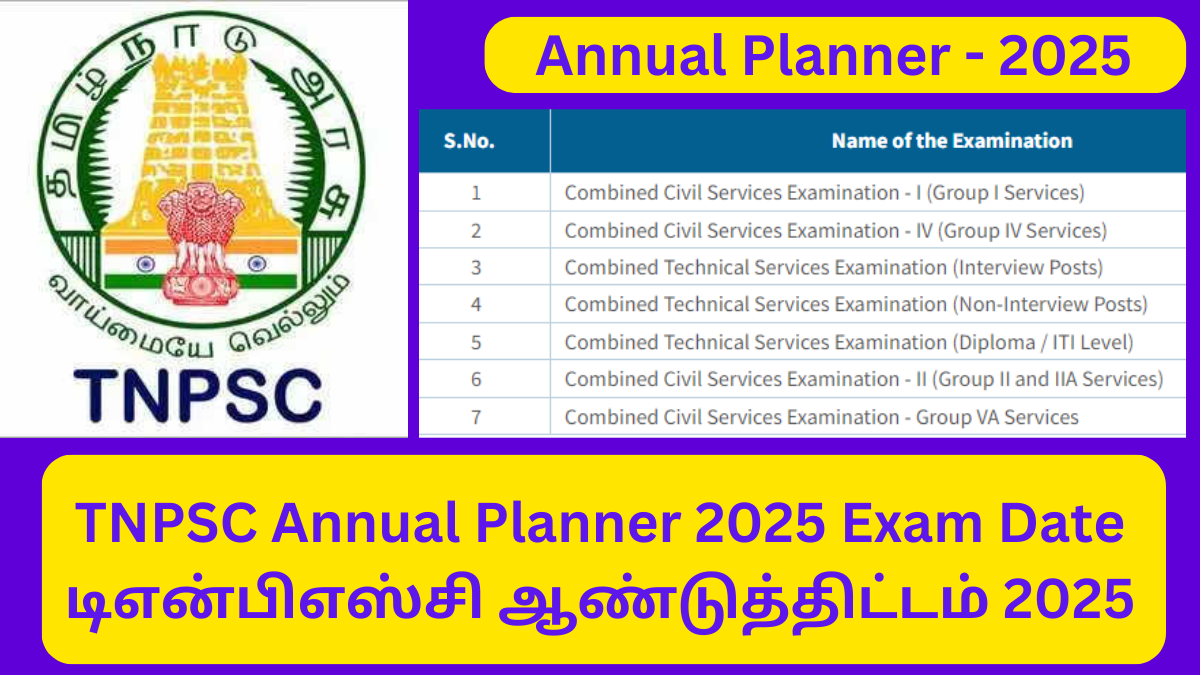 தமிழ்நாடு அரசு

வாய்மையே வெல்லும்

TNPSC

Annual Planner - 2025

| S.No. | Name of the Examination |
|---|---|
| 1 | Combined Civil Services Examination - I (Group I Services) |
| 2 | Combined Civil Services Examination - IV (Group IV Services) |
| 3 | Combined Technical Services Examination (Interview Posts) |
| 4 | Combined Technical Services Examination (Non-Interview Posts) |
| 5 | Combined Technical Services Examination (Diploma / ITI Level) |
| 6 | Combined Civil Services Examination - II (Group II and IIA Services) |
| 7 | Combined Civil Services Examination - Group VA Services |

TNPSC Annual Planner 2025 Exam Date

டிஎன்பிஎஸ்சி ஆண்டுத்திட்டம் 2025